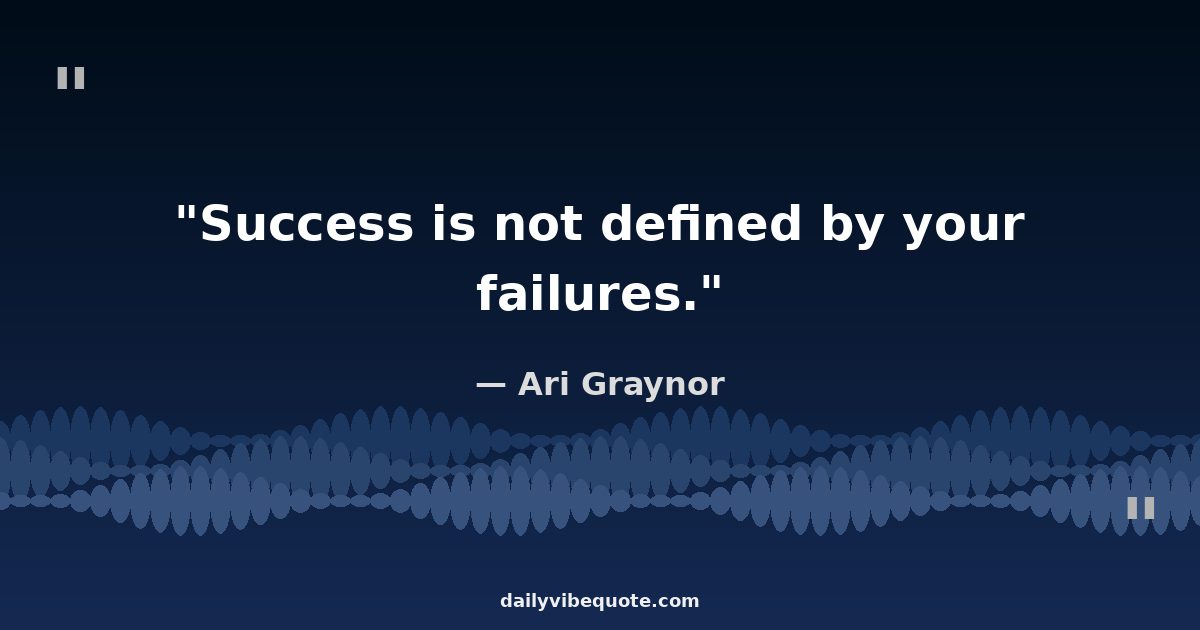 "

"Success is not defined by your failures."

— Ari Graynor

"

dailyvibequote.com